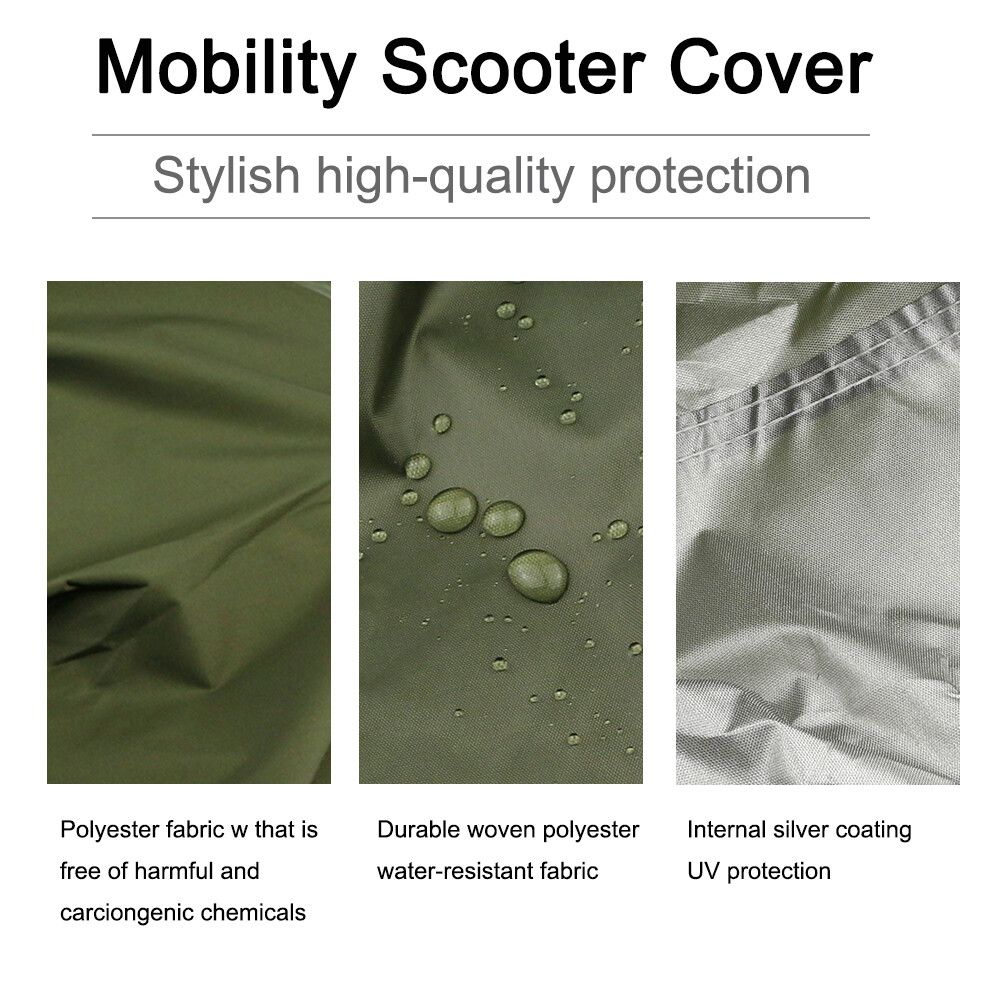 Mobility Scooter Cover

Stylish high-quality protection

Polyester fabric w that is free of harmful and carciongenic chemicals

Durable woven polyester water-resistant fabric

Internal silver coating UV protection